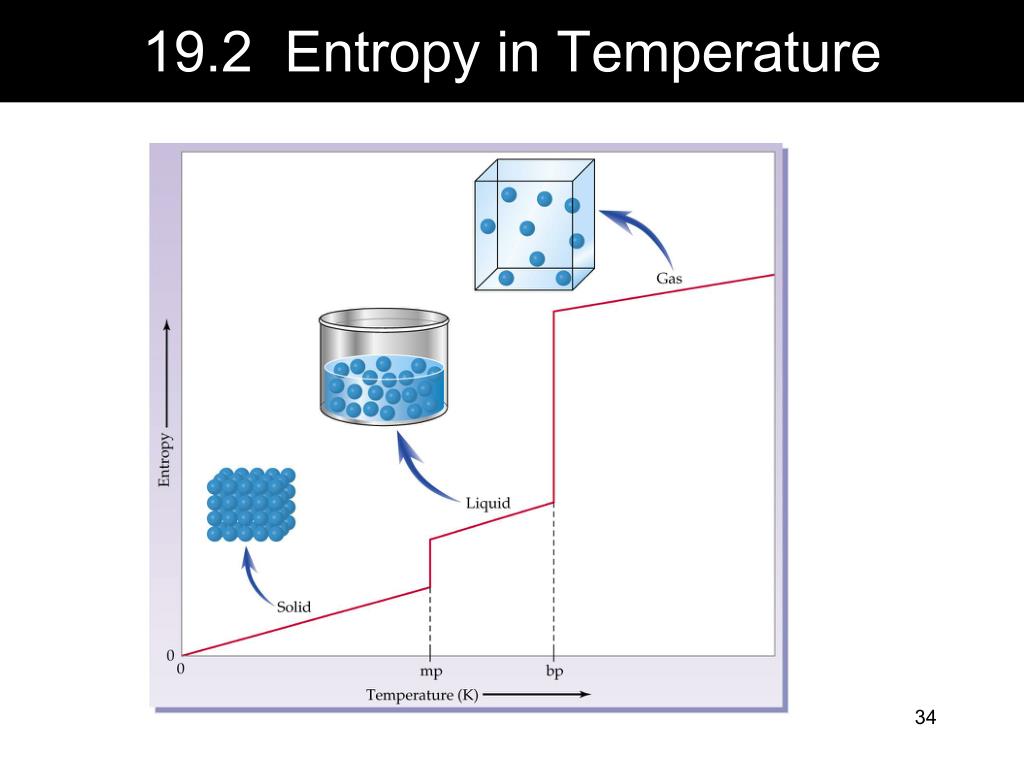 19.2 Entropy in Temperature

Gas

Liquid

Solid

Entropy

0

0

mp

bp

Temperature (K)

34